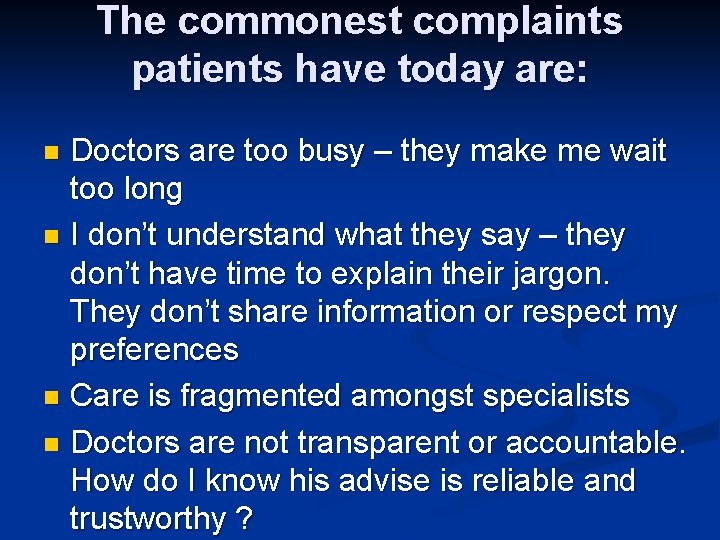 The commonest complaints patients have today are:

- Doctors are too busy – they make me wait too long
- I don't understand what they say – they don't have time to explain their jargon. They don't share information or respect my preferences
- Care is fragmented amongst specialists
- Doctors are not transparent or accountable. How do I know his advise is reliable and trustworthy ?